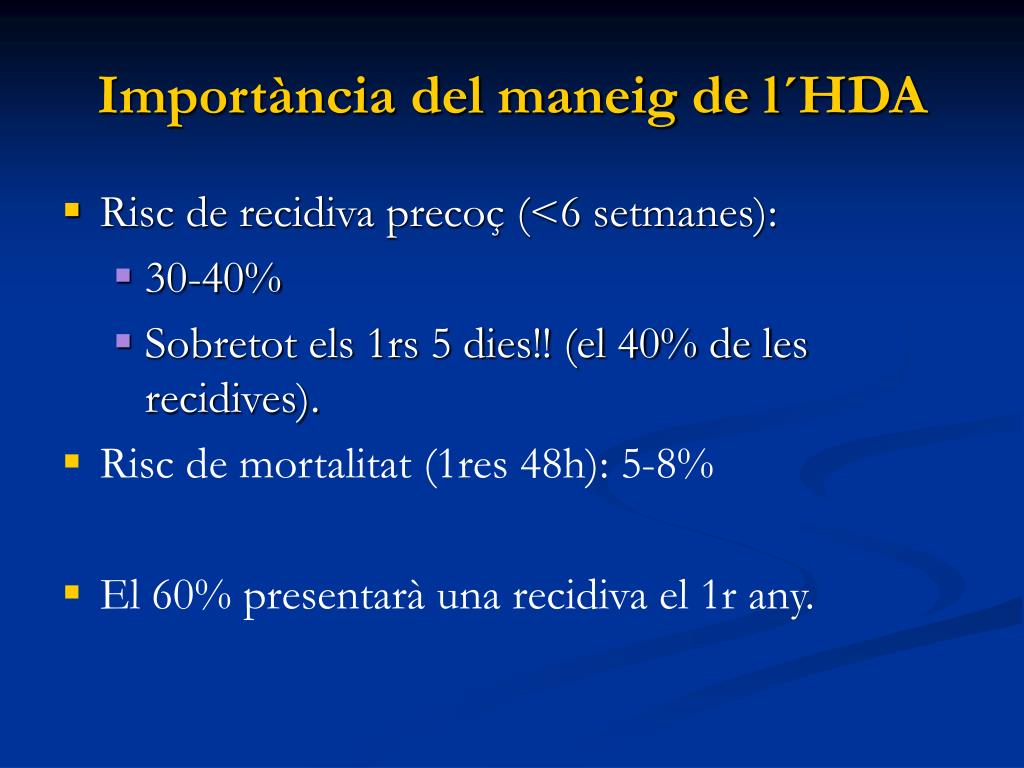 Importància del maneig de l´HDA

- Risc de recidiva precoç (<6 setmanes):
  - 30-40%
  - Sobretot els 1rs 5 dies!! (el 40% de les recidives).
- Risc de mortalitat (1res 48h): 5-8%
- El 60% presentarà una recidiva el 1r any.